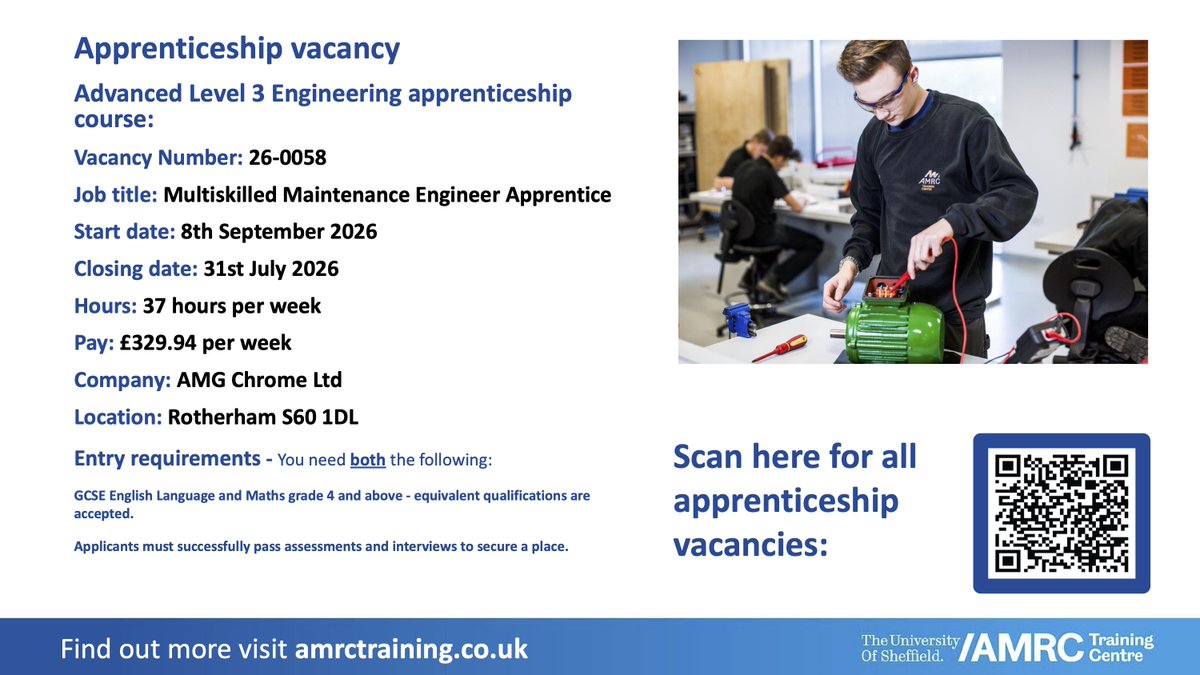 Apprenticeship vacancy

Advanced Level 3 Engineering apprenticeship course:

Vacancy Number: 26-0058

Job title: Multiskilled Maintenance Engineer Apprentice

Start date: 8th September 2026

Closing date: 31st July 2026

Hours: 37 hours per week

Pay: £329.94 per week

Company: AMG Chrome Ltd

Location: Rotherham S60 1DL

Entry requirements - You need both the following:

GCSE English Language and Maths grade 4 and above - equivalent qualifications are accepted.

Applicants must successfully pass assessments and interviews to secure a place.

AMRC

Scan here for all apprenticeship vacancies:

Find out more visit amrctraining.co.uk

The University Of Sheffield. AMRC Training Centre